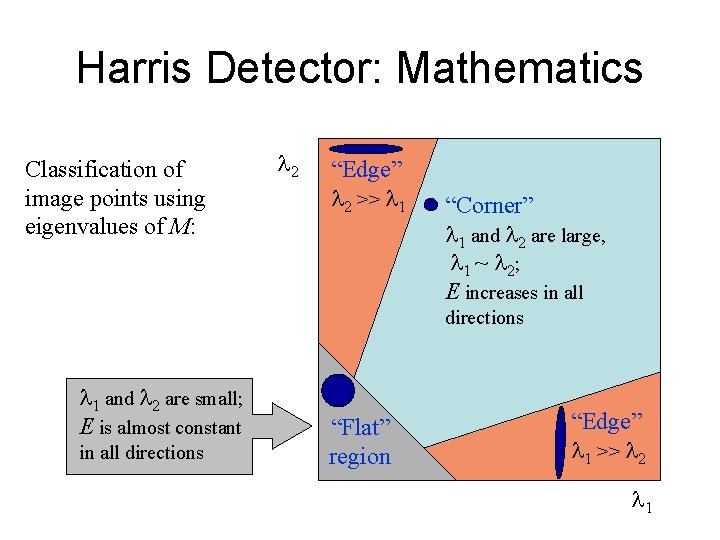 Harris Detector: Mathematics

Classification of image points using eigenvalues of $M$:

$\lambda_2$

"Edge"
$\lambda_2 >> \lambda_1$

"Corner"
$\lambda_1$ and $\lambda_2$ are large, $\lambda_1 \sim \lambda_2$;
$E$ increases in all directions

$\lambda_1$ and $\lambda_2$ are small;
$E$ is almost constant in all directions

"Flat" region

"Edge"
$\lambda_1 >> \lambda_2$

$\lambda_1$